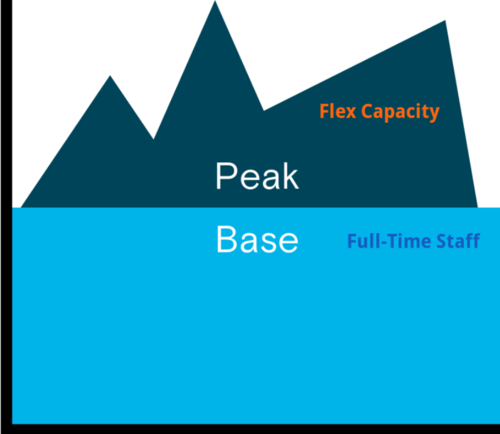 Flex Capacity
Peak
Base
Full-Time Staff